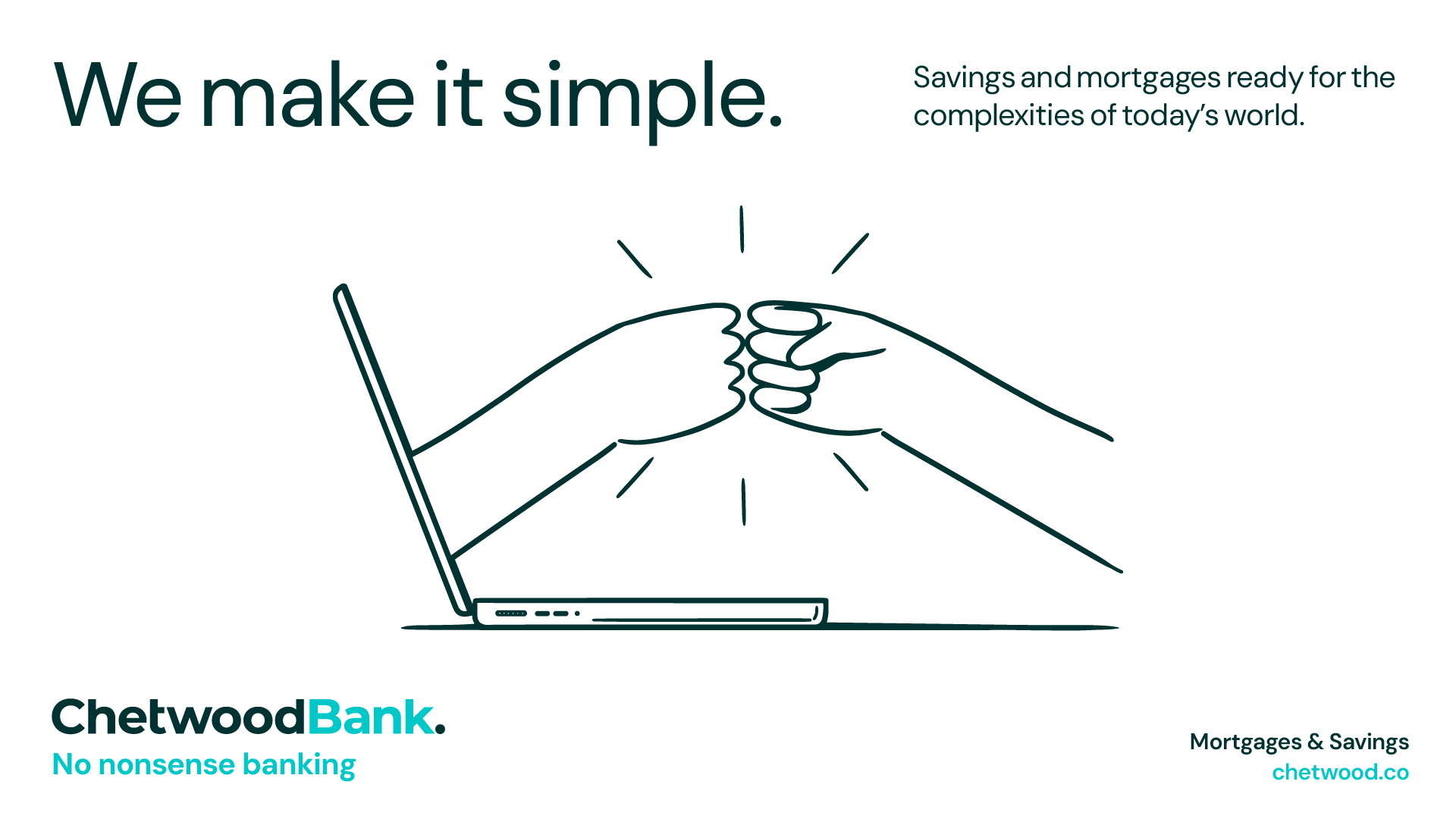 We make it simple.

Savings and mortgages ready for the complexities of today's world.

ChetwoodBank.
No nonsense banking

Mortgages & Savings
chetwood.co